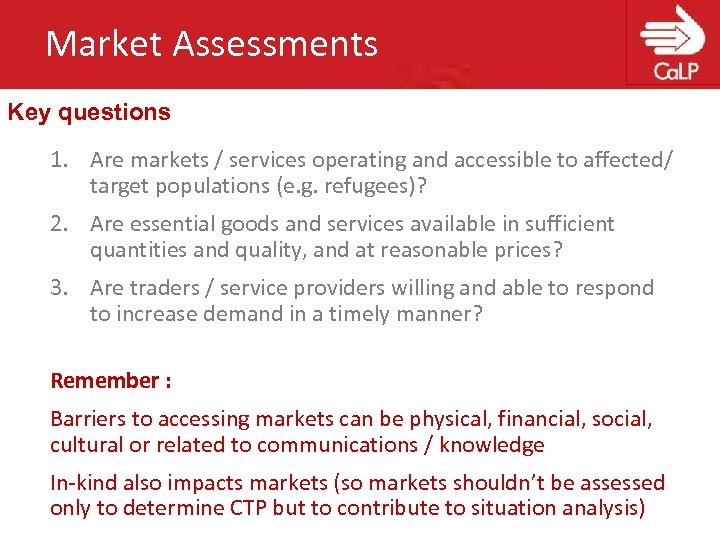 Market Assessments

CaLP

Key questions

1. Are markets / services operating and accessible to affected/ target populations (e.g. refugees)?
2. Are essential goods and services available in sufficient quantities and quality, and at reasonable prices?
3. Are traders / service providers willing and able to respond to increase demand in a timely manner?

Remember :

Barriers to accessing markets can be physical, financial, social, cultural or related to communications / knowledge

In-kind also impacts markets (so markets shouldn't be assessed only to determine CTP but to contribute to situation analysis)